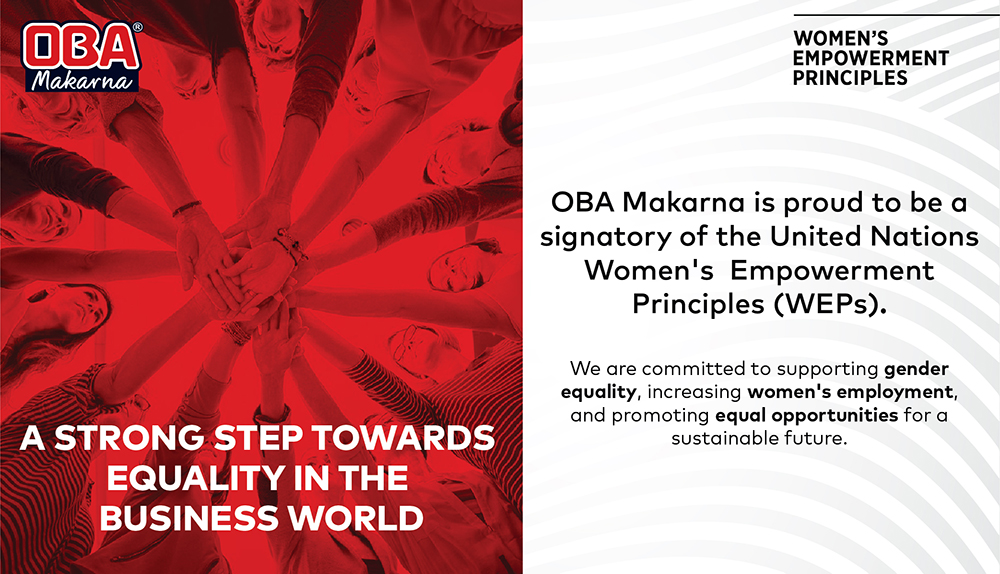 OBA®
Makarna

A STRONG STEP TOWARDS EQUALITY IN THE BUSINESS WORLD

WOMEN'S EMPOWERMENT PRINCIPLES

OBA Makarna is proud to be a signatory of the United Nations Women's Empowerment Principles (WEPs).

We are committed to supporting gender equality, increasing women's employment, and promoting equal opportunities for a sustainable future.